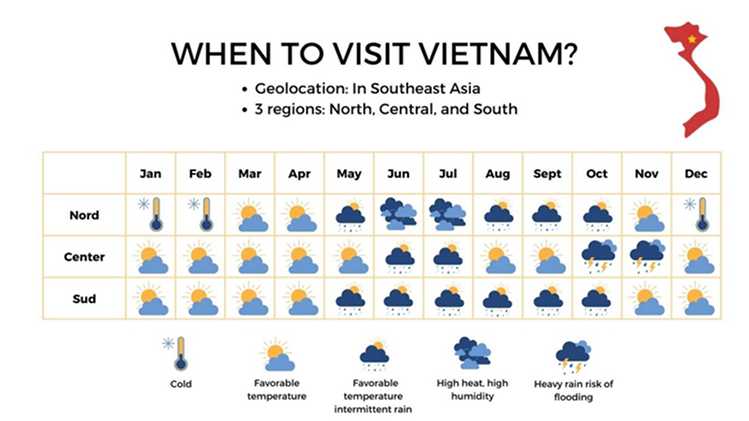 WHEN TO VISIT VIETNAM?

• Geolocation: In Southeast Asia
• 3 regions: North, Central, and South

| | Jan | Feb | Mar | Apr | May | Jun | Jul | Aug | Sept | Oct | Nov | Dec |
|---|---|---|---|---|---|---|---|---|---|---|---|---|
| Nord | | | | | | | | | | | | |
| Center | | | | | | | | | | | | |
| Sud | | | | | | | | | | | | |

Cold

Favorable temperature

Favorable temperature intermittent rain

High heat, high humidity

Heavy rain risk of flooding